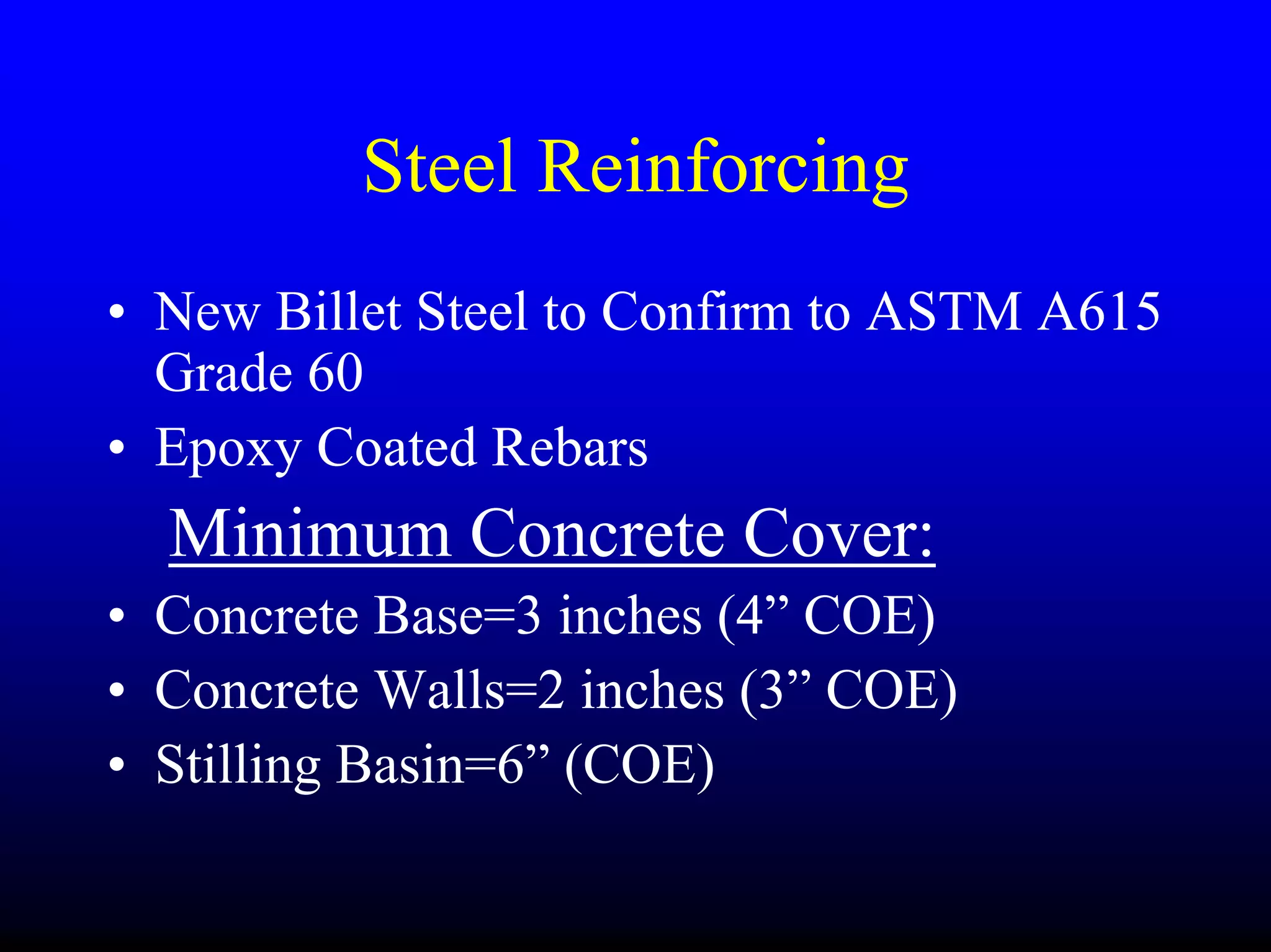 Steel Reinforcing

• New Billet Steel to Confirm to ASTM A615 Grade 60
• Epoxy Coated Rebars

Minimum Concrete Cover:

• Concrete Base=3 inches (4” COE)
• Concrete Walls=2 inches (3” COE)
• Stilling Basin=6” (COE)